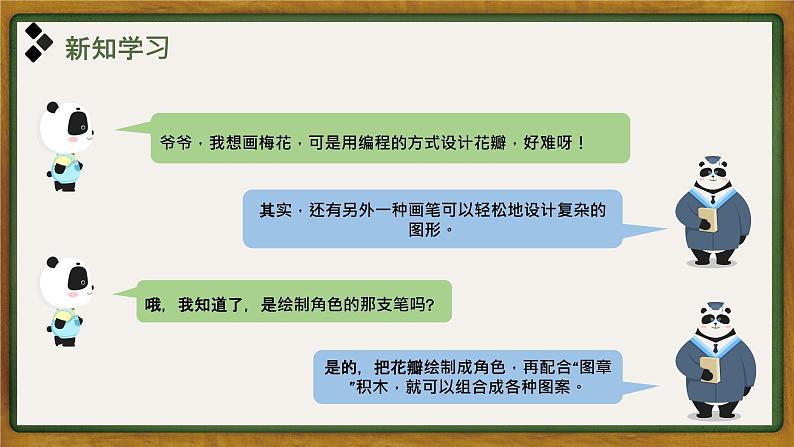 新知学习

爷爷，我想画梅花，可是用编程的方式设计花瓣，好难呀！

其实，还有另外一种画笔可以轻松地设计复杂的图形。

哦，我知道了，是绘制角色的那支笔吗？

是的，把花瓣绘制成角色，再配合“图章”积木，就可以组合成各种图案。